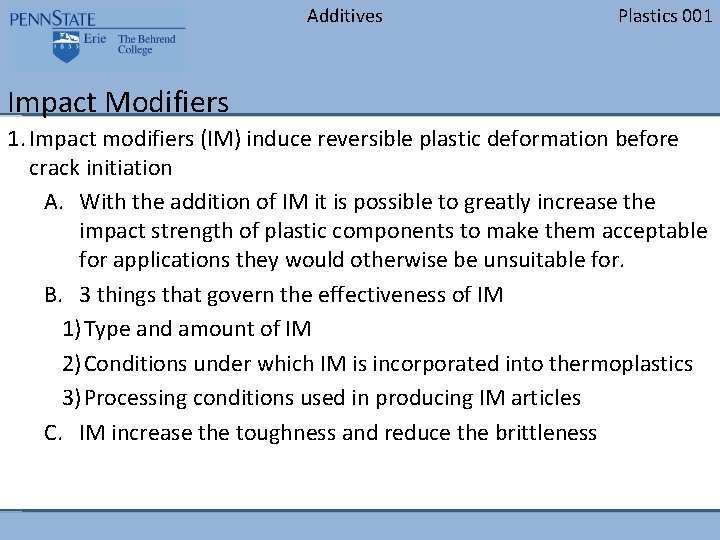 PENNSTATE
1855 Erie The Behrend College

Additives

Plastics 001

Impact Modifiers

1. Impact modifiers (IM) induce reversible plastic deformation before crack initiation

A. With the addition of IM it is possible to greatly increase the impact strength of plastic components to make them acceptable for applications they would otherwise be unsuitable for.

B. 3 things that govern the effectiveness of IM

1) Type and amount of IM

2) Conditions under which IM is incorporated into thermoplastics

3) Processing conditions used in producing IM articles

C. IM increase the toughness and reduce the brittleness